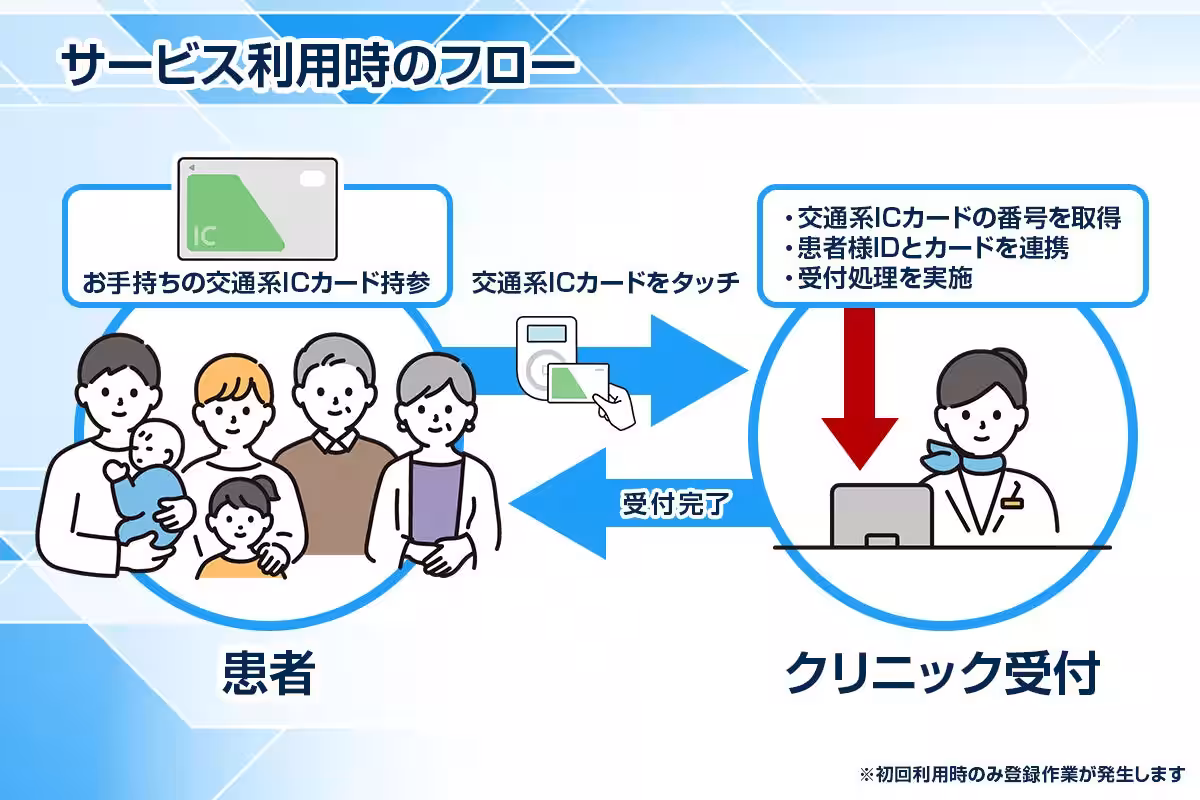 サービス利用時のフロー

IC

お手持ちの交通系ICカード持参

交通系ICカードをタッチ

・交通系ICカードの番号を取得
・患者様IDとカードを連携
・受付処理を実施

受付完了

患者

クリニック受付

※初回利用時のみ登録作業が発生します